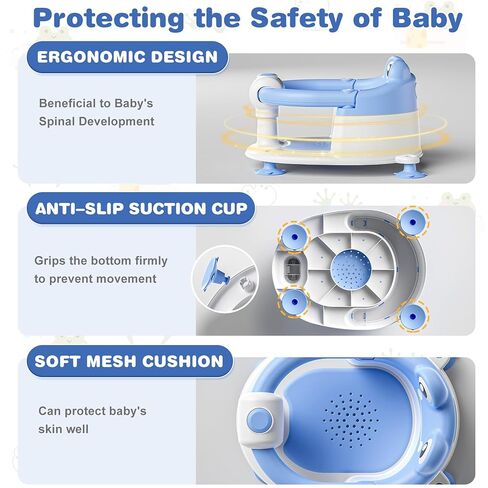 Protecting the Safety of Baby

ERGONOMIC DESIGN

Beneficial to Baby's Spinal Development

ANTI–SLIP SUCTION CUP

Grips the bottom firmly to prevent movement

SOFT MESH CUSHION

Can protect baby's skin well